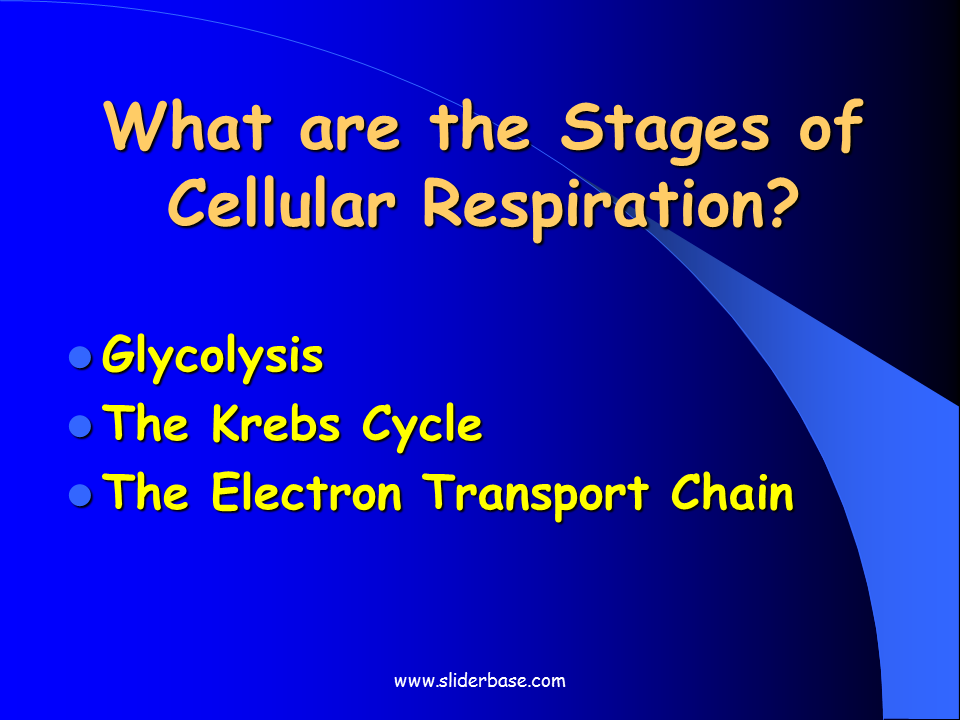 What are the Stages of Cellular Respiration?

- Glycolysis
- The Krebs Cycle
- The Electron Transport Chain

www.sliderbase.com